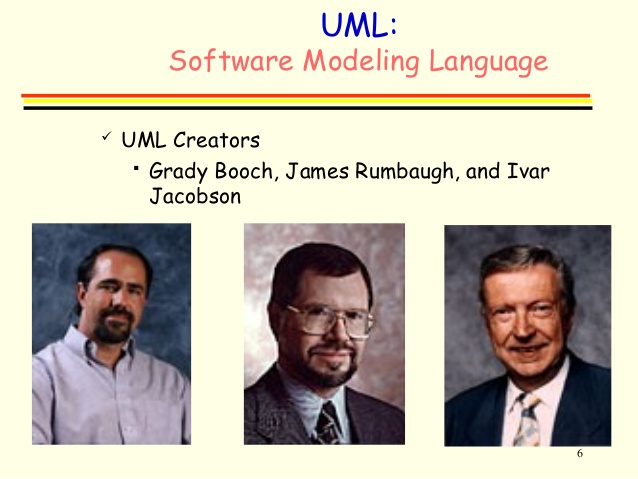 UML:
Software Modeling Language

✓ UML Creators

▪ Grady Booch, James Rumbaugh, and Ivar Jacobson

6